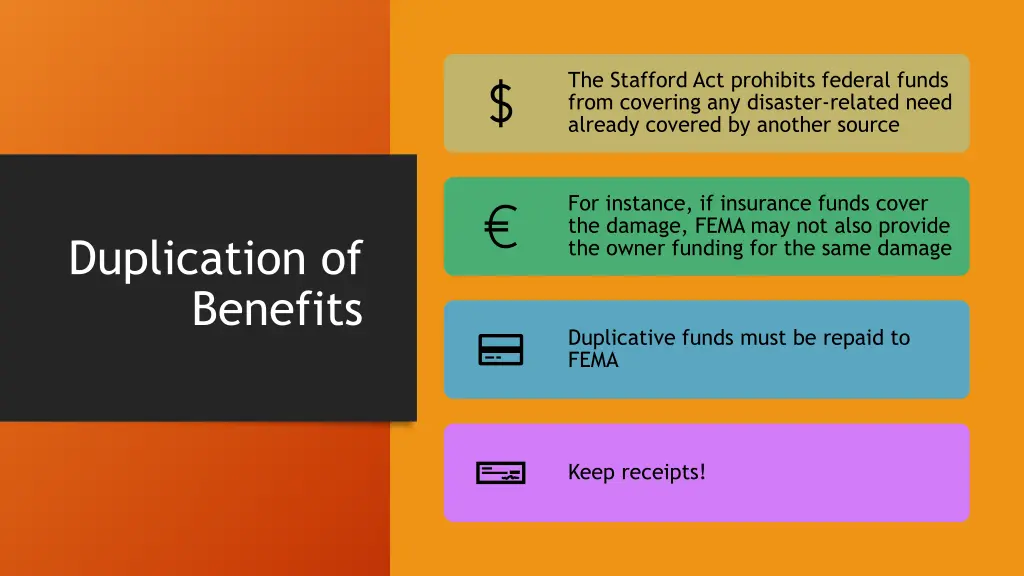 Duplication of Benefits

$

The Stafford Act prohibits federal funds from covering any disaster-related need already covered by another source

€

For instance, if insurance funds cover the damage, FEMA may not also provide the owner funding for the same damage

Duplicative funds must be repaid to FEMA

Keep receipts!